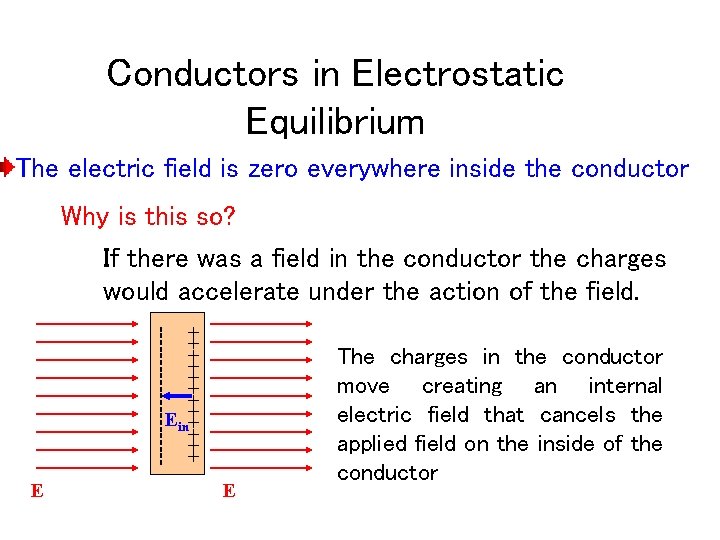 Conductors in Electrostatic Equilibrium

The electric field is zero everywhere inside the conductor

Why is this so?

If there was a field in the conductor the charges would accelerate under the action of the field.

$E_{in}$

E

E

The charges in the conductor move creating an internal electric field that cancels the applied field on the inside of the conductor